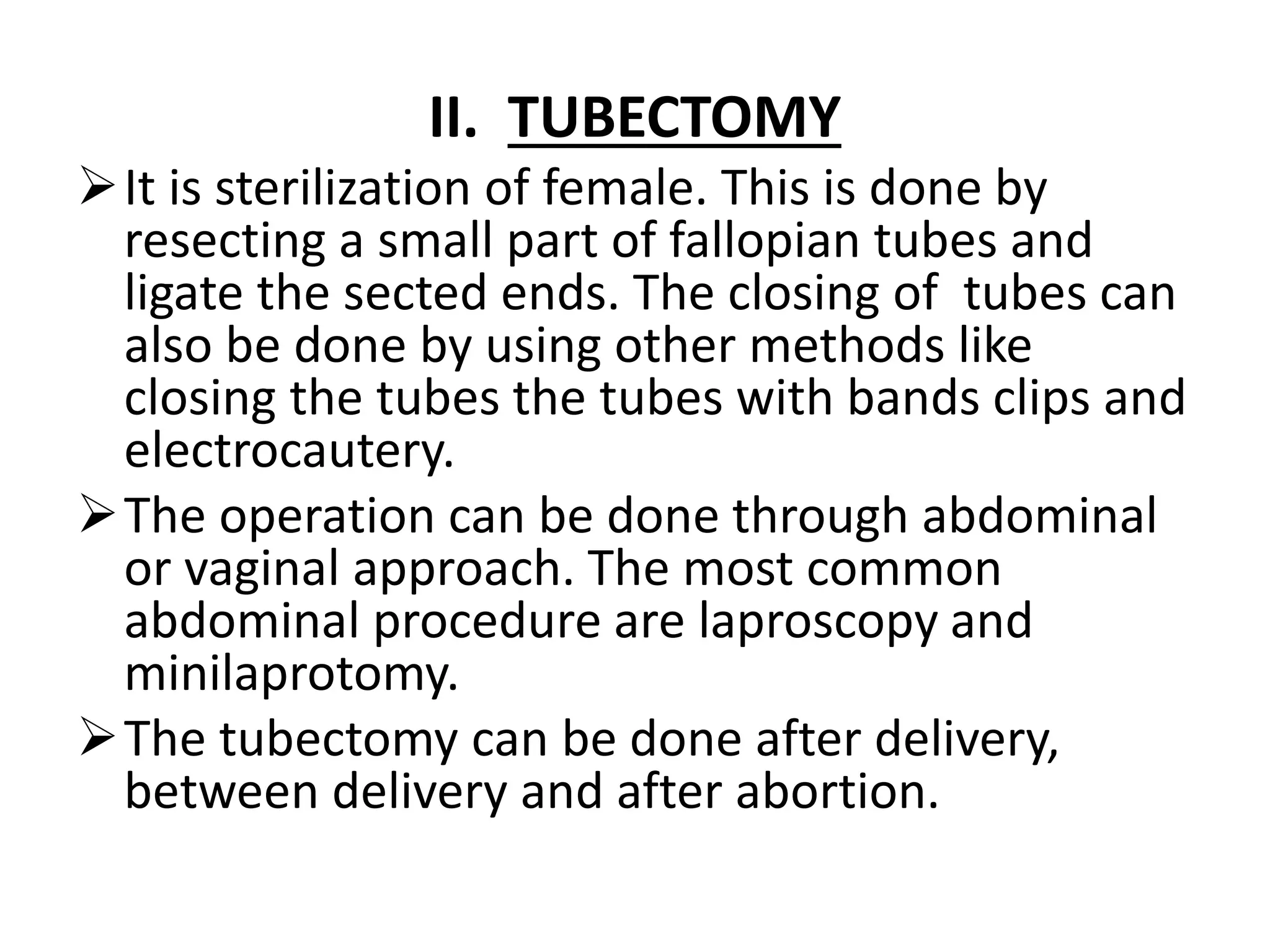 II. TUBECTOMY

➢ It is sterilization of female. This is done by resecting a small part of fallopian tubes and ligate the sected ends. The closing of tubes can also be done by using other methods like closing the tubes the tubes with bands clips and electrocautery.

➢ The operation can be done through abdominal or vaginal approach. The most common abdominal procedure are laproscopy and minilaprotomy.

➢ The tubectomy can be done after delivery, between delivery and after abortion.